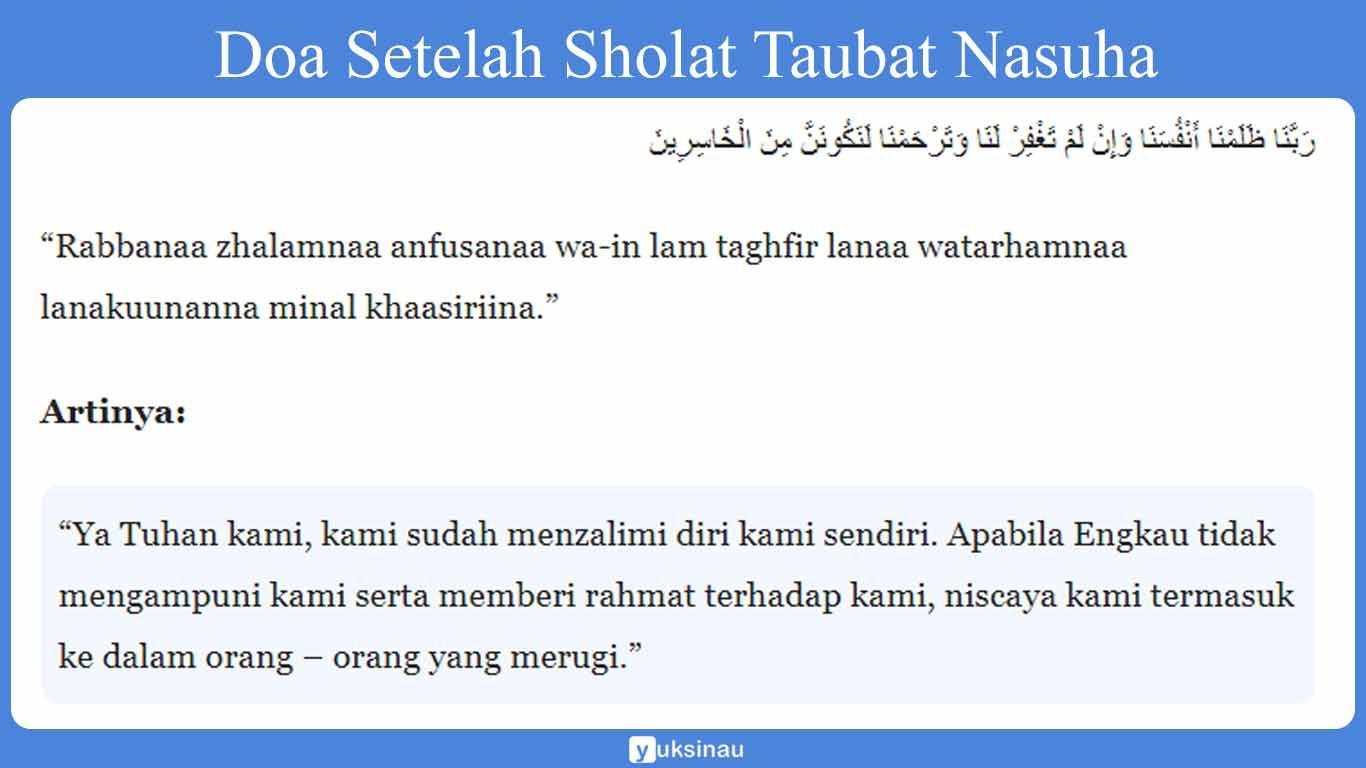 Doa Setelah Sholat Taubat Nasuha

رَبَّنَا ظَلَمْنَا أَنْفُسَنَا وَإِنْ لَمْ تَغْفِرْ لَنَا وَتَرْحَمْنَا لَنَكُونَنَّ مِنَ الْخَاسِرِينَ

“Rabbanaa zhalamnaa anfusanaa wa-in lam taghfir lanaa watarhamnaa lanakuunanna minal khaasiriina.”

Artinya:

“Ya Tuhan kami, kami sudah menzalimi diri kami sendiri. Apabila Engkau tidak mengampuni kami serta memberi rahmat terhadap kami, niscaya kami termasuk ke dalam orang – orang yang merugi.”

yuksinau